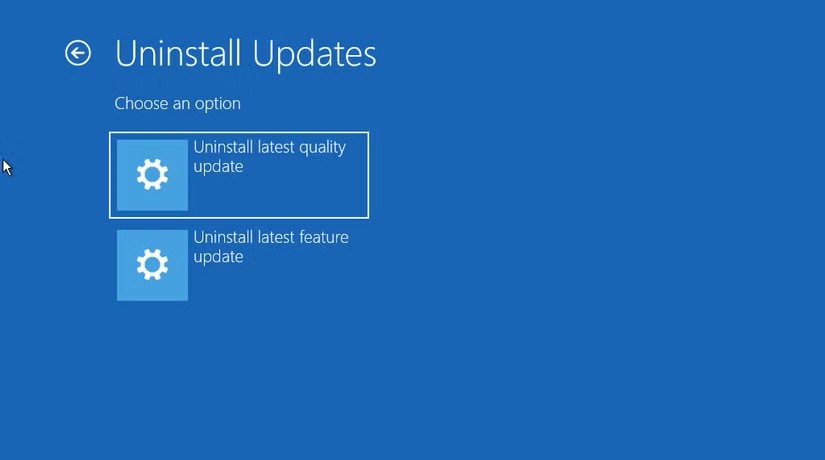 Uninstall Updates

Choose an option

Uninstall latest quality update

Uninstall latest feature update